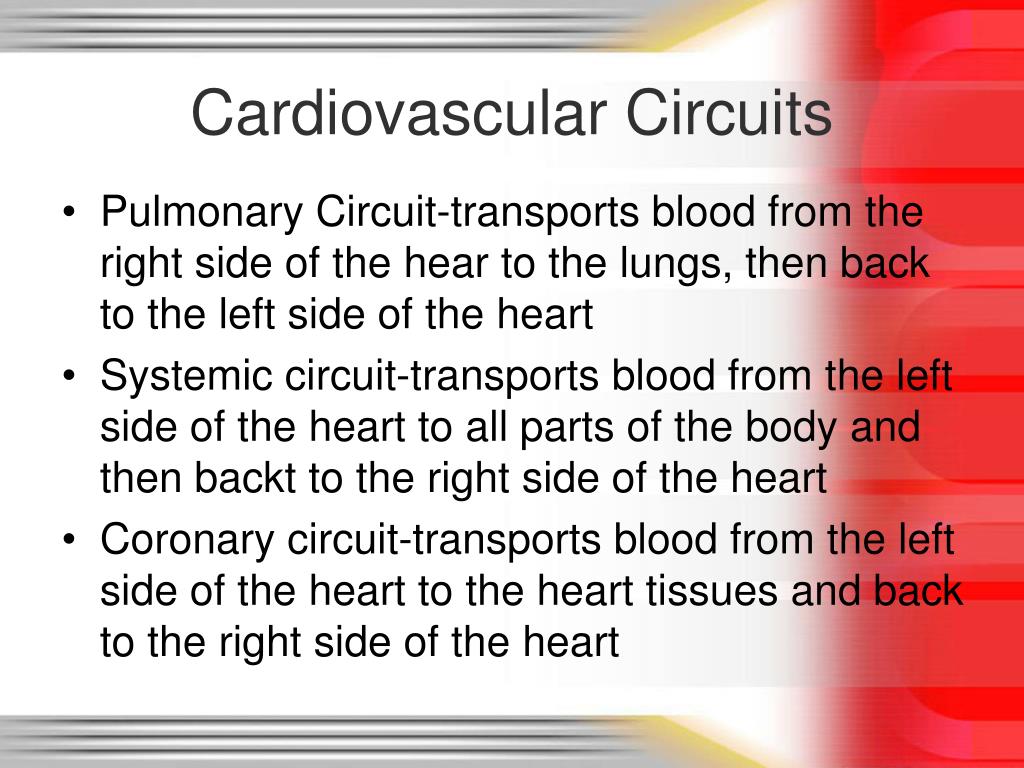 Cardiovascular Circuits

• Pulmonary Circuit-transports blood from the right side of the hear to the lungs, then back to the left side of the heart
• Systemic circuit-transports blood from the left side of the heart to all parts of the body and then backt to the right side of the heart
• Coronary circuit-transports blood from the left side of the heart to the heart tissues and back to the right side of the heart